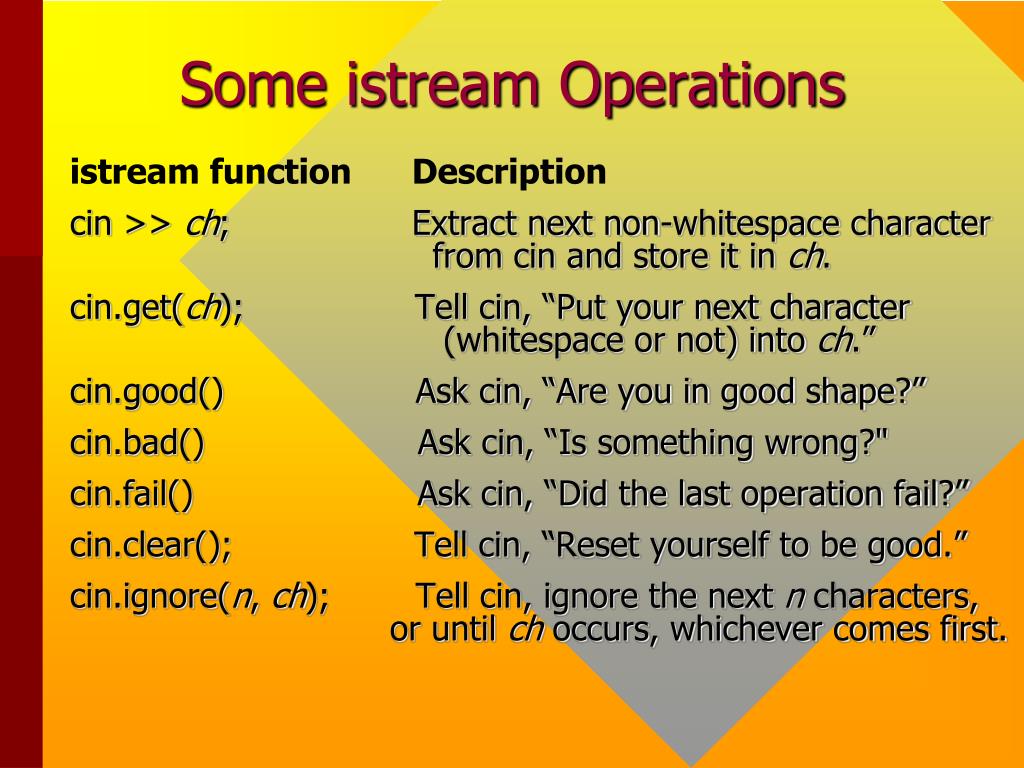 Some istream Operations

| istream function | Description |
|---|---|
| cin >> ch; | Extract next non-whitespace character from cin and store it in ch. |
| cin.get(ch); | Tell cin, “Put your next character (whitespace or not) into ch.” |
| cin.good() | Ask cin, “Are you in good shape?” |
| cin.bad() | Ask cin, “Is something wrong?" |
| cin.fail() | Ask cin, “Did the last operation fail?” |
| cin.clear(); | Tell cin, “Reset yourself to be good.” |
| cin.ignore(n, ch); | Tell cin, ignore the next n characters, or until ch occurs, whichever comes first. |